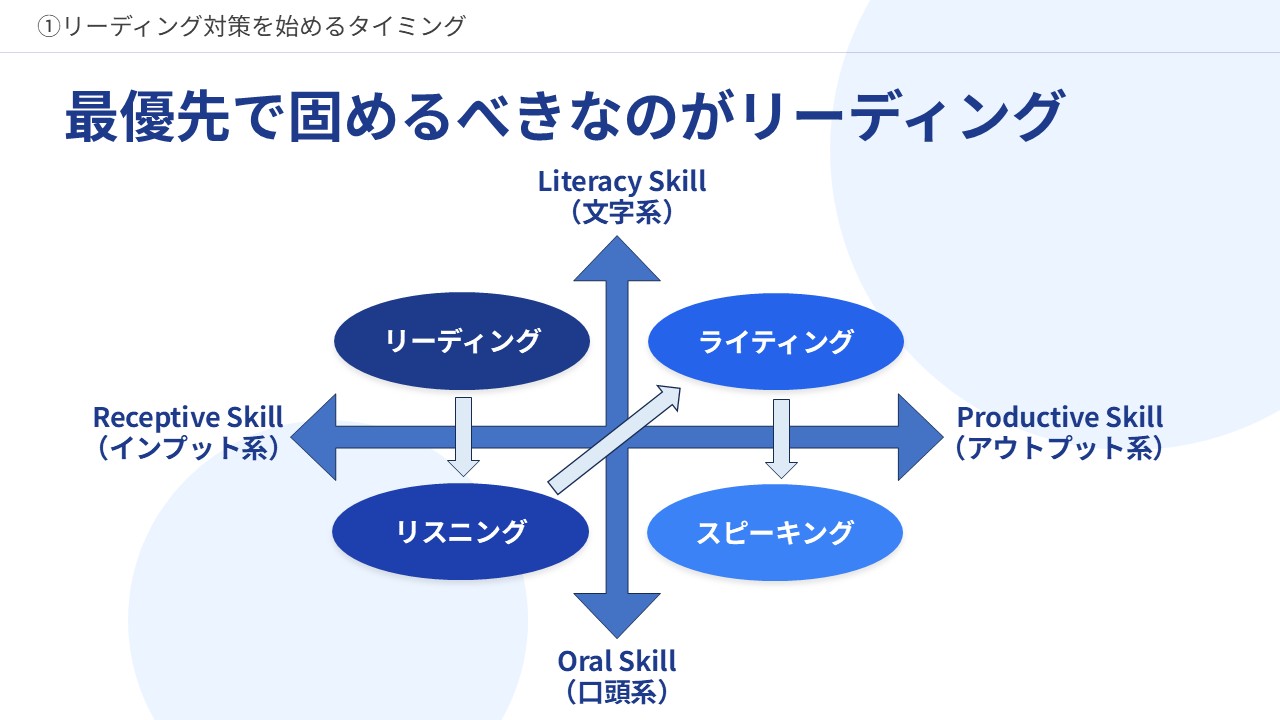 ①リーディング対策を始めるタイミング

最優先で固めるべきなのがリーディング

Literacy Skill
（文字系）

リーディング

ライティング

Receptive Skill
（インプット系）

Productive Skill
（アウトプット系）

リスニング

スピーキング

Oral Skill
（口頭系）